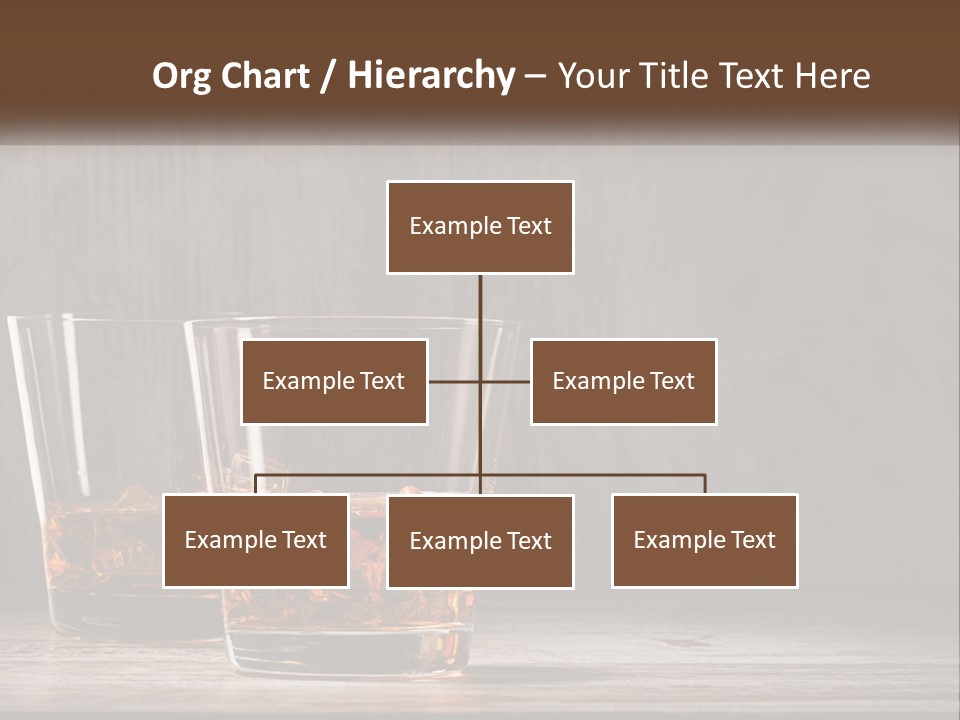 Org Chart / Hierarchy – Your Title Text Here

Example Text

Example Text

Example Text

Example Text

Example Text

Example Text